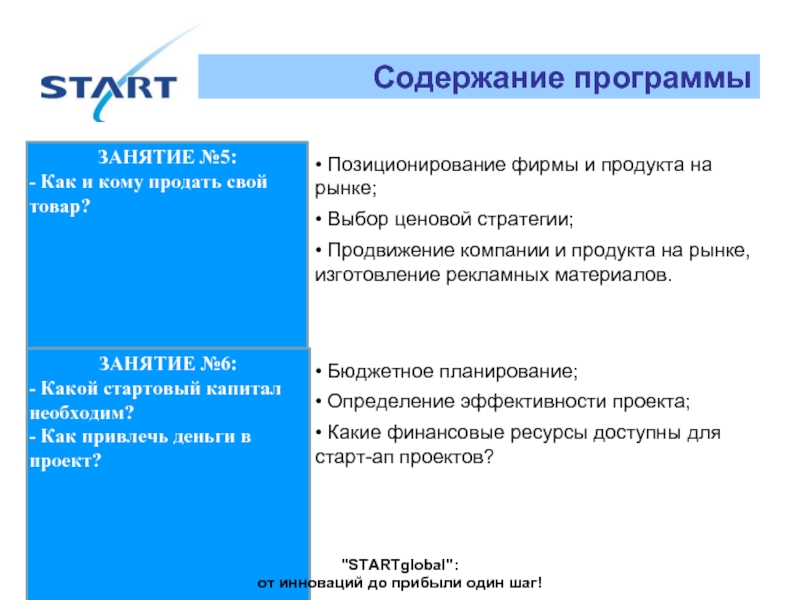 START

Содержание программы

ЗАНЯТИЕ №5:
- Как и кому продать свой товар?

• Позиционирование фирмы и продукта на рынке;

• Выбор ценовой стратегии;

• Продвижение компании и продукта на рынке, изготовление рекламных материалов.

ЗАНЯТИЕ №6:
- Какой стартовый капитал необходим?
- Как привлечь деньги в проект?

• Бюджетное планирование;

• Определение эффективности проекта;

• Какие финансовые ресурсы доступны для старт-ап проектов?

"STARTglobal":
от инноваций до прибыли один шаг!